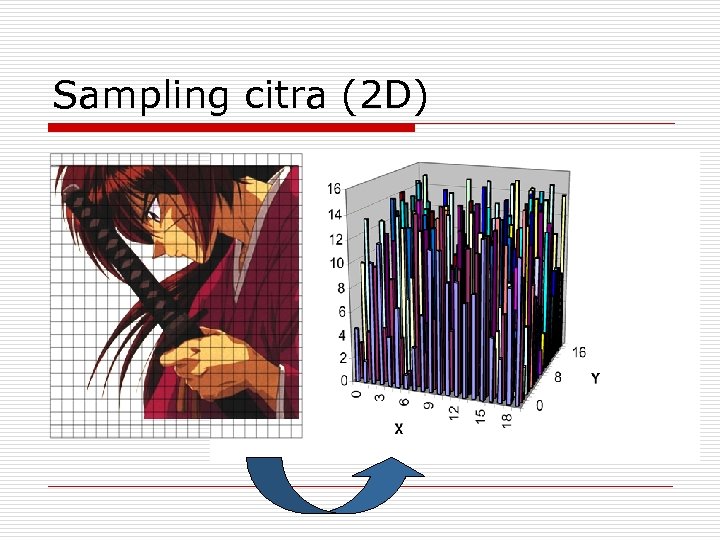 Sampling citra (2D)

16
14
12
10
8
6
4
2
0

0
3
6
9
12
15
18
X

0
8
16
Y